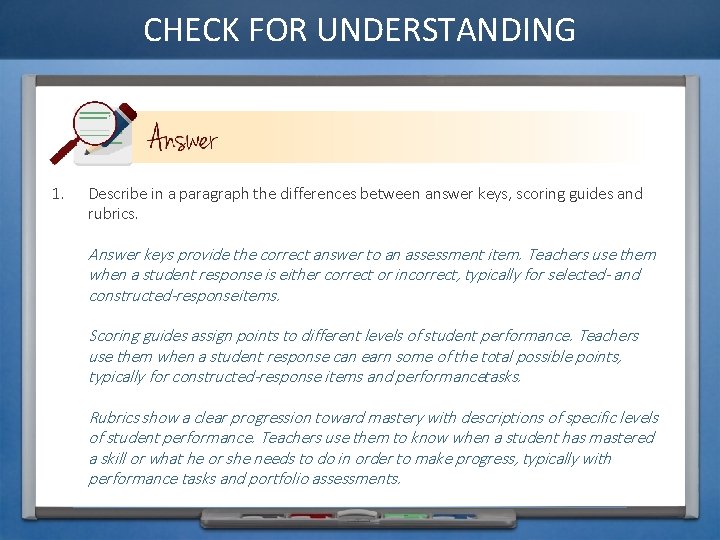 CHECK FOR UNDERSTANDING

Answer

1. Describe in a paragraph the differences between answer keys, scoring guides and rubrics.

Answer keys provide the correct answer to an assessment item. Teachers use them when a student response is either correct or incorrect, typically for selected- and constructed-responseitems.

Scoring guides assign points to different levels of student performance. Teachers use them when a student response can earn some of the total possible points, typically for constructed-response items and performancetasks.

Rubrics show a clear progression toward mastery with descriptions of specific levels of student performance. Teachers use them to know when a student has mastered a skill or what he or she needs to do in order to make progress, typically with performance tasks and portfolio assessments.